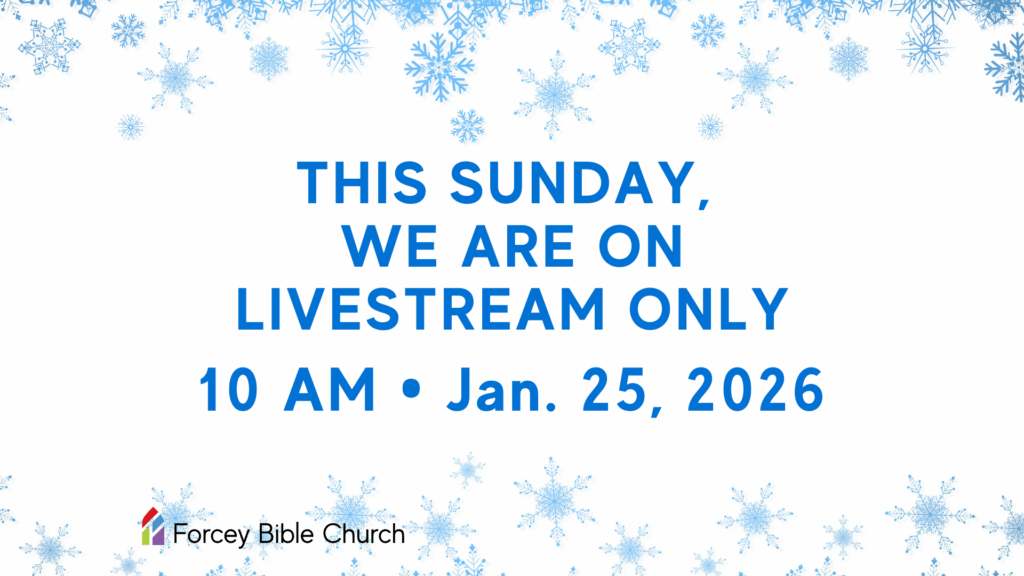 THIS SUNDAY, WE ARE ON LIVESTREAM ONLY

10 AM • Jan. 25, 2026

Forcey Bible Church